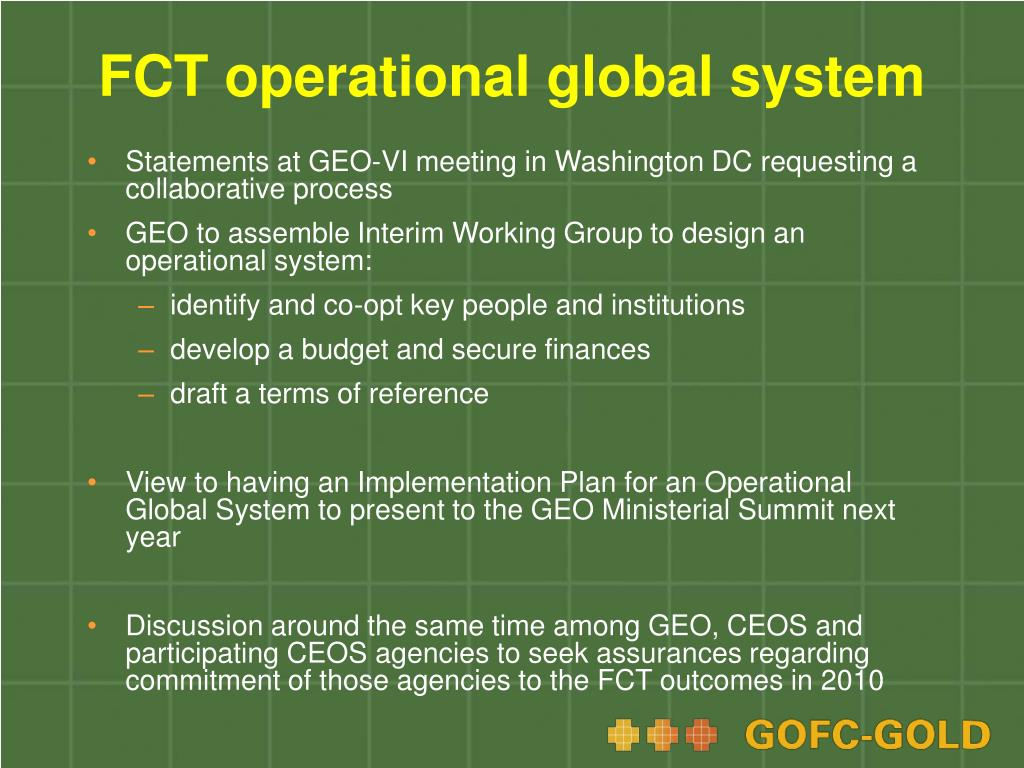 FCT operational global system

• Statements at GEO-VI meeting in Washington DC requesting a collaborative process
• GEO to assemble Interim Working Group to design an operational system:
– identify and co-opt key people and institutions
– develop a budget and secure finances
– draft a terms of reference

• View to having an Implementation Plan for an Operational Global System to present to the GEO Ministerial Summit next year

• Discussion around the same time among GEO, CEOS and participating CEOS agencies to seek assurances regarding commitment of those agencies to the FCT outcomes in 2010

GOFC-GOLD